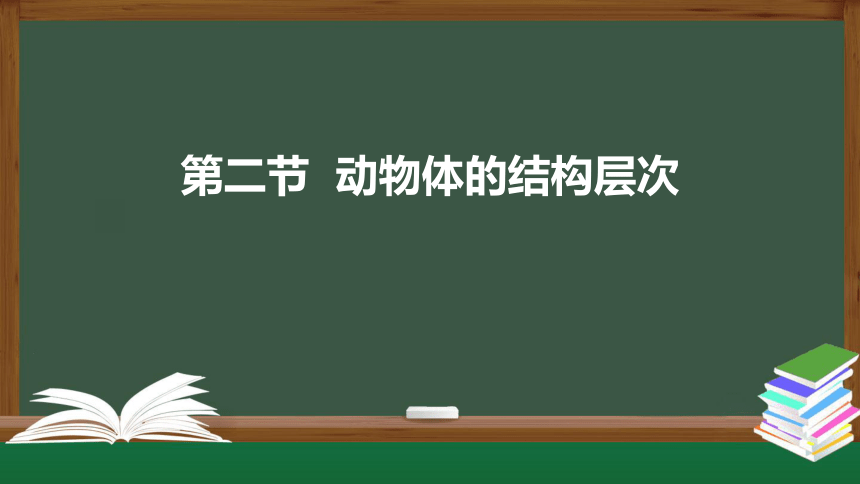 第二节 动物体的结构层次